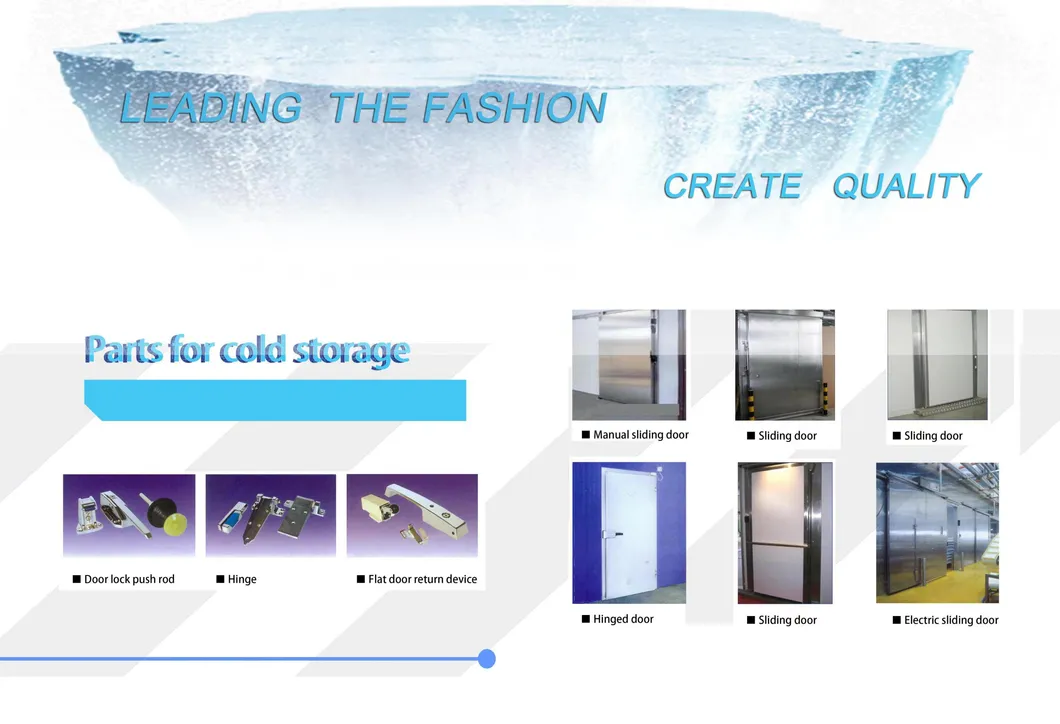 LEADING THE FASHION

CREATE QUALITY

Parts for cold storage

■ Door lock push rod

■ Hinge

■ Flat door return device

■ Manual sliding door

■ Sliding door

■ Sliding door

■ Hinged door

■ Sliding door

■ Electric sliding door